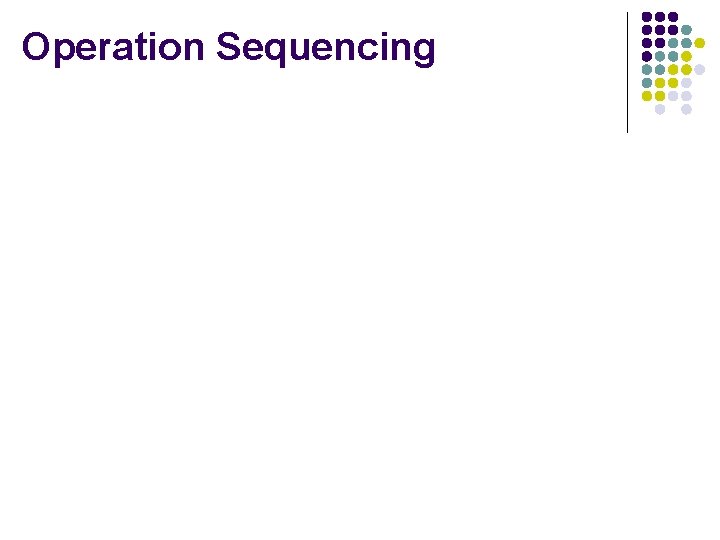 Operation Sequencing